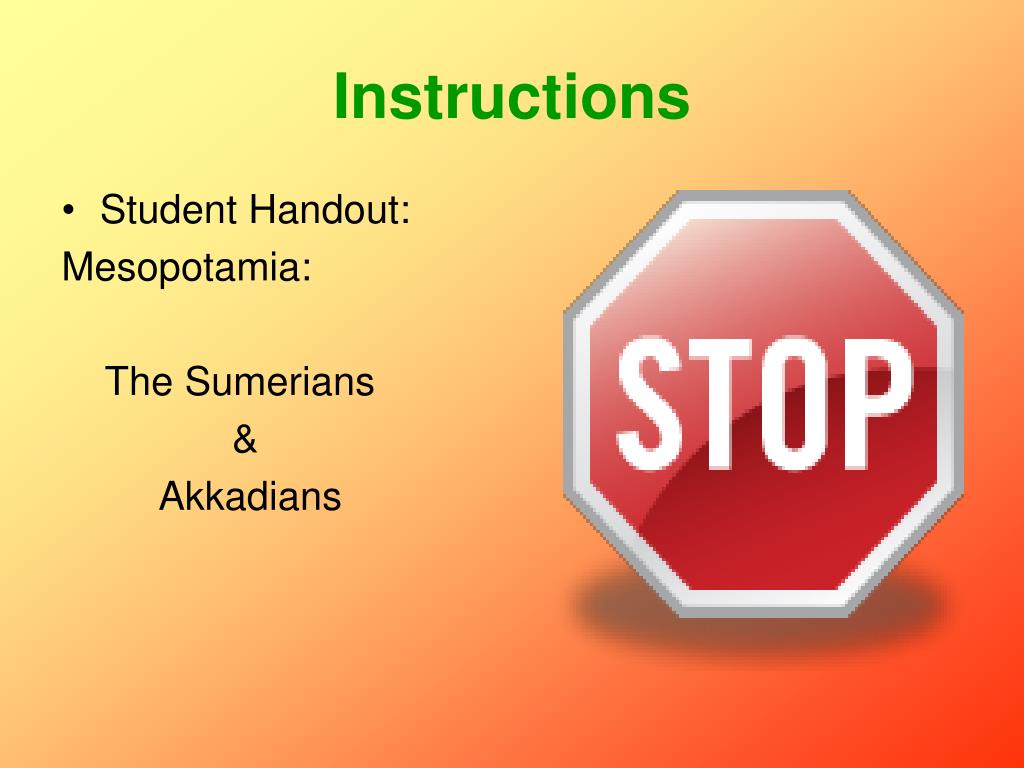 Instructions

• Student Handout:
Mesopotamia:

The Sumerians
&
Akkadians

STOP